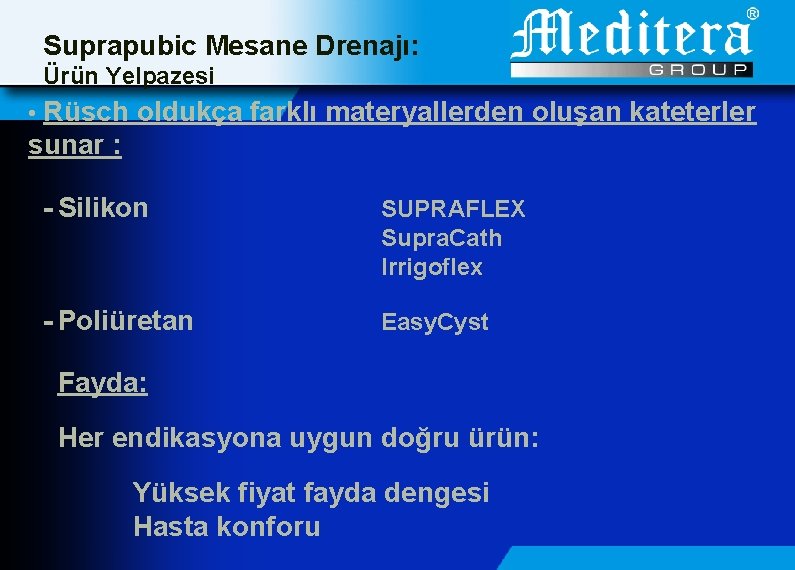 Suprapubic Mesane Drenajı:
Ürün Yelpazesi

Meditera®
GROUP

• Rüsch oldukça farklı materyallerden oluşan kateterler sunar :

- Silikon

SUPRAFLEX
SupraCath
Irrigoflex

- Poliüretan

EasyCyst

Fayda:

Her endikasyona uygun doğru ürün:

Yüksek fiyat fayda dengesi
Hasta konforu